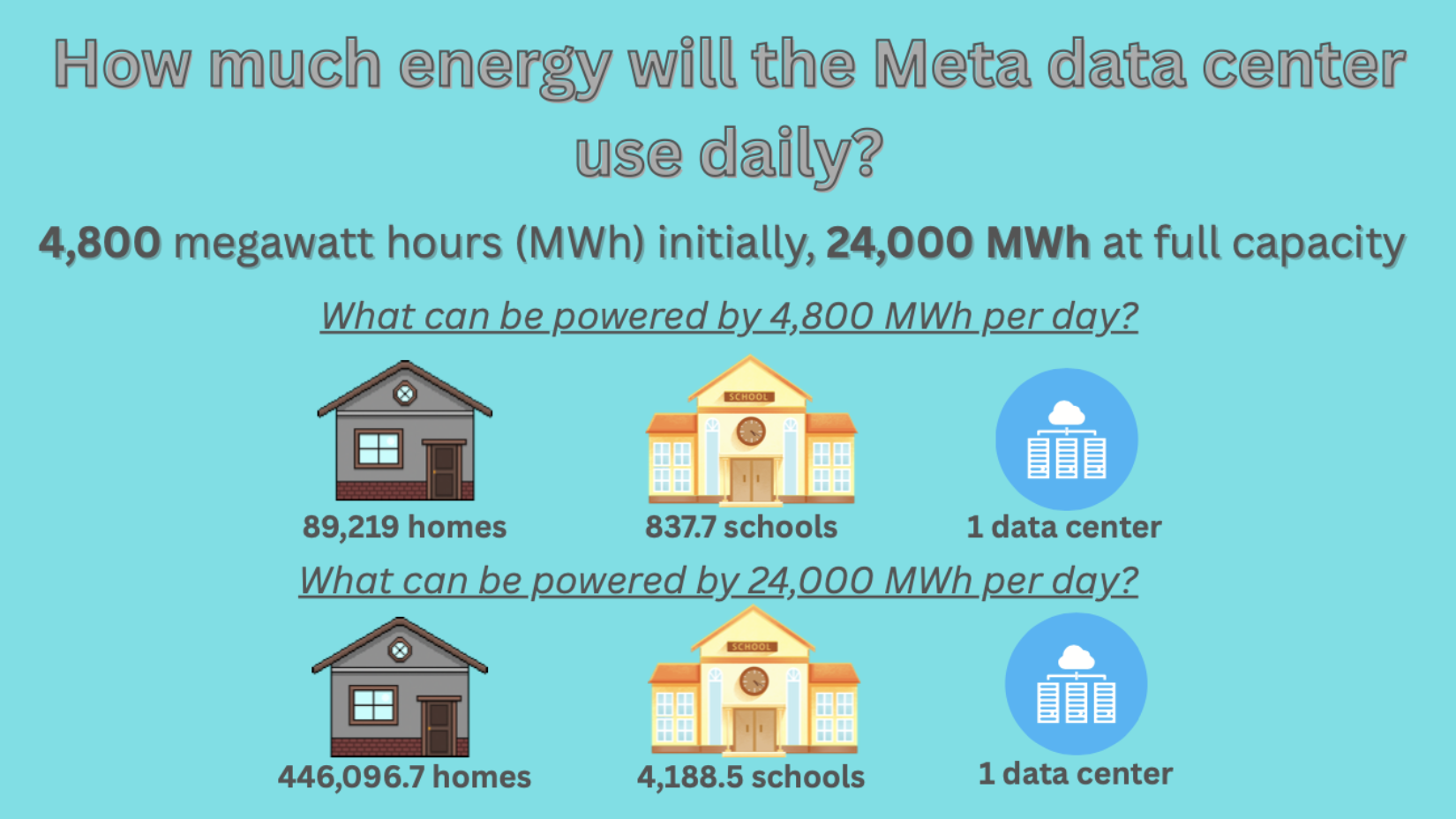 How much energy will the Meta data center use daily?

4,800 megawatt hours (MWh) initially, 24,000 MWh at full capacity

What can be powered by 4,800 MWh per day?

SCHOOL

89,219 homes

837.7 schools

1 data center

What can be powered by 24,000 MWh per day?

SCHOOL

446,096.7 homes

4,188.5 schools

1 data center